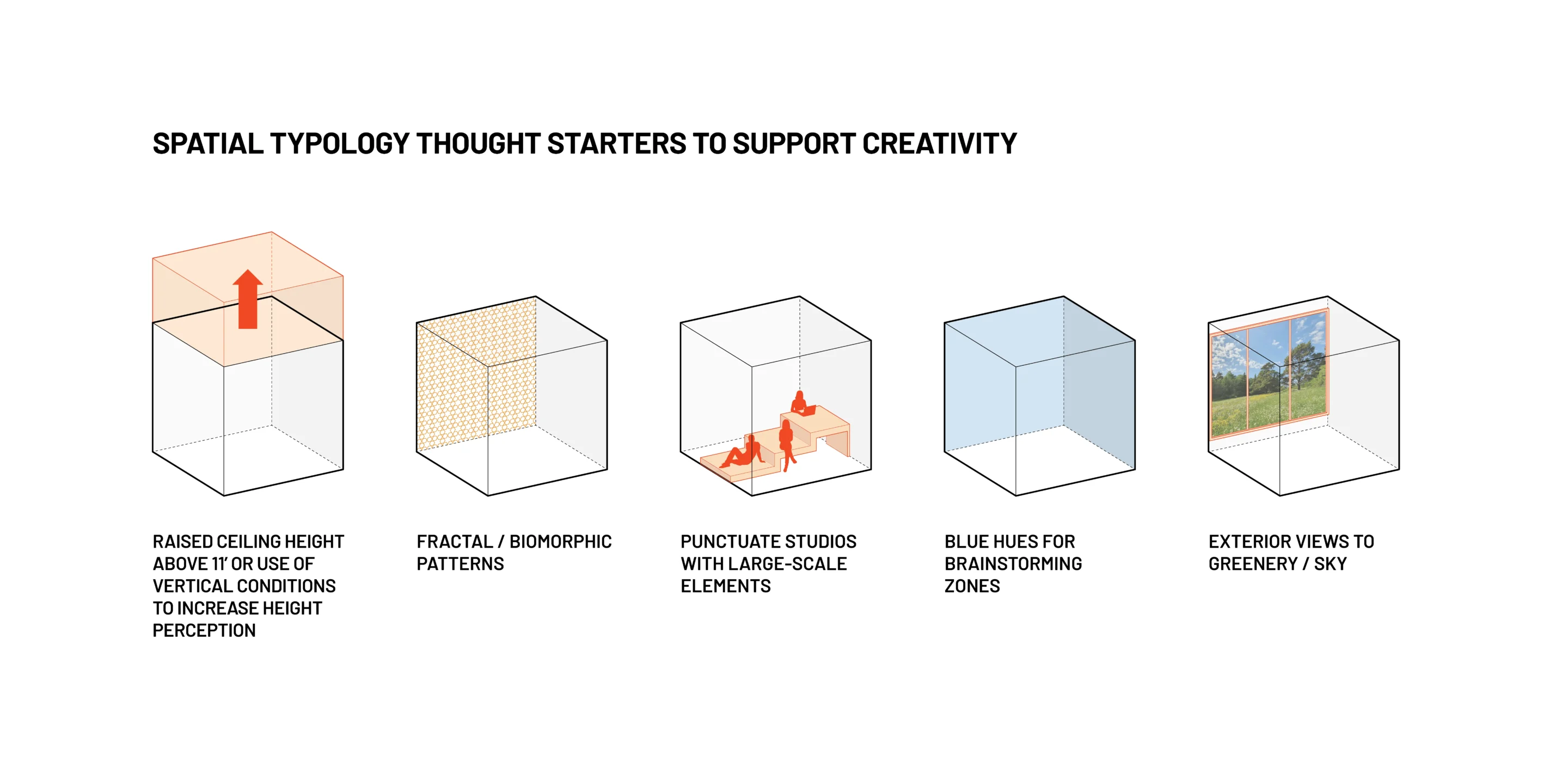 SPATIAL TYPOLOGY THOUGHT STARTERS TO SUPPORT CREATIVITY

RAISED CEILING HEIGHT ABOVE 11' OR USE OF VERTICAL CONDITIONS TO INCREASE HEIGHT PERCEPTION

FRACTAL / BIOMORPHIC PATTERNS

PUNCTUATE STUDIOS WITH LARGE-SCALE ELEMENTS

BLUE HUES FOR BRAINSTORMING ZONES

EXTERIOR VIEWS TO GREENERY / SKY